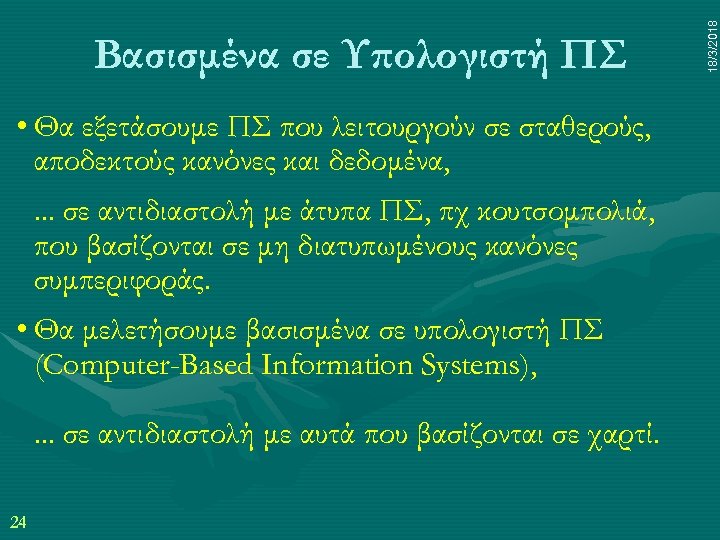 18/3/2018

Βασισμένα σε Υπολογιστή ΠΣ

• Θα εξετάσουμε ΠΣ που λειτουργούν σε σταθερούς, αποδεκτούς κανόνες και δεδομένα,

... σε αντιδιαστολή με άτυπα ΠΣ, πχ κουτσομπολιά, που βασίζονται σε μη διατυπωμένους κανόνες συμπεριφοράς.

• Θα μελετήσουμε βασισμένα σε υπολογιστή ΠΣ (Computer-Based Information Systems),

... σε αντιδιαστολή με αυτά που βασίζονται σε χαρτί.

24